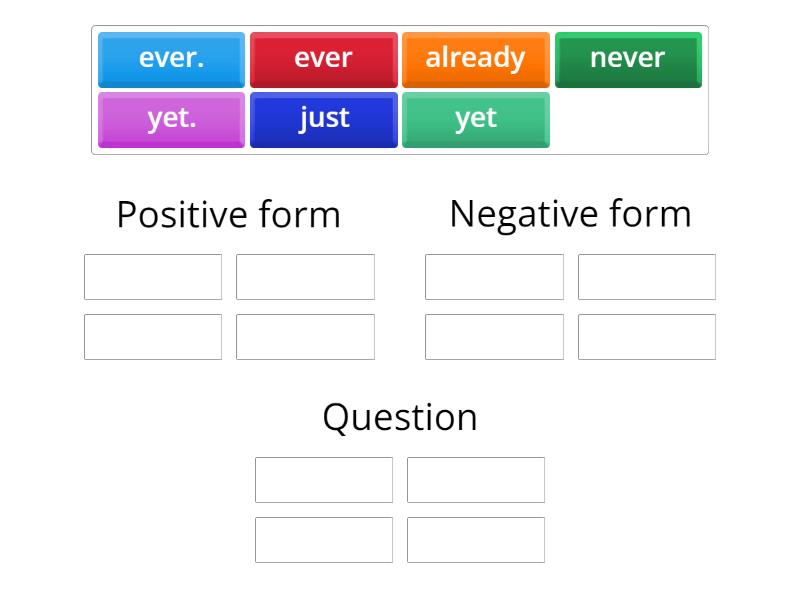 ever.
ever
already
never
yet.
just
yet

Positive form

Negative form

Question